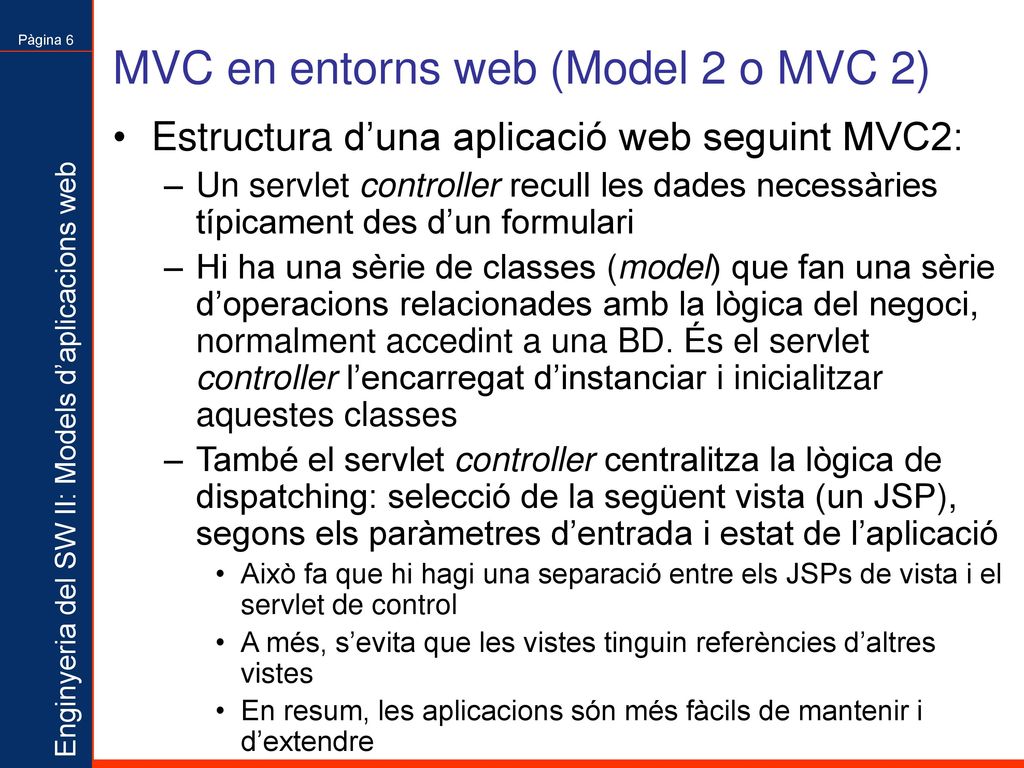 Pàgina 6

Enginyeria del SW II: Models d'aplicacions web

MVC en entorns web (Model 2 o MVC 2)

• Estructura d'una aplicació web seguint MVC2:
– Un servlet controller recull les dades necessàries típicament des d'un formulari
– Hi ha una sèrie de classes (model) que fan una sèrie d'operacions relacionades amb la lògica del negoci, normalment accedint a una BD. És el servlet controller l'encarregat d'instanciar i inicialitzar aquestes classes
– També el servlet controller centralitza la lògica de dispatching: selecció de la següent vista (un JSP), segons els paràmetres d'entrada i estat de l'aplicació
• Això fa que hi hagi una separació entre els JSPs de vista i el servlet de control
• A més, s'evita que les vistes tinguin referències d'altres vistes
• En resum, les aplicacions són més fàcils de mantenir i d'extendre